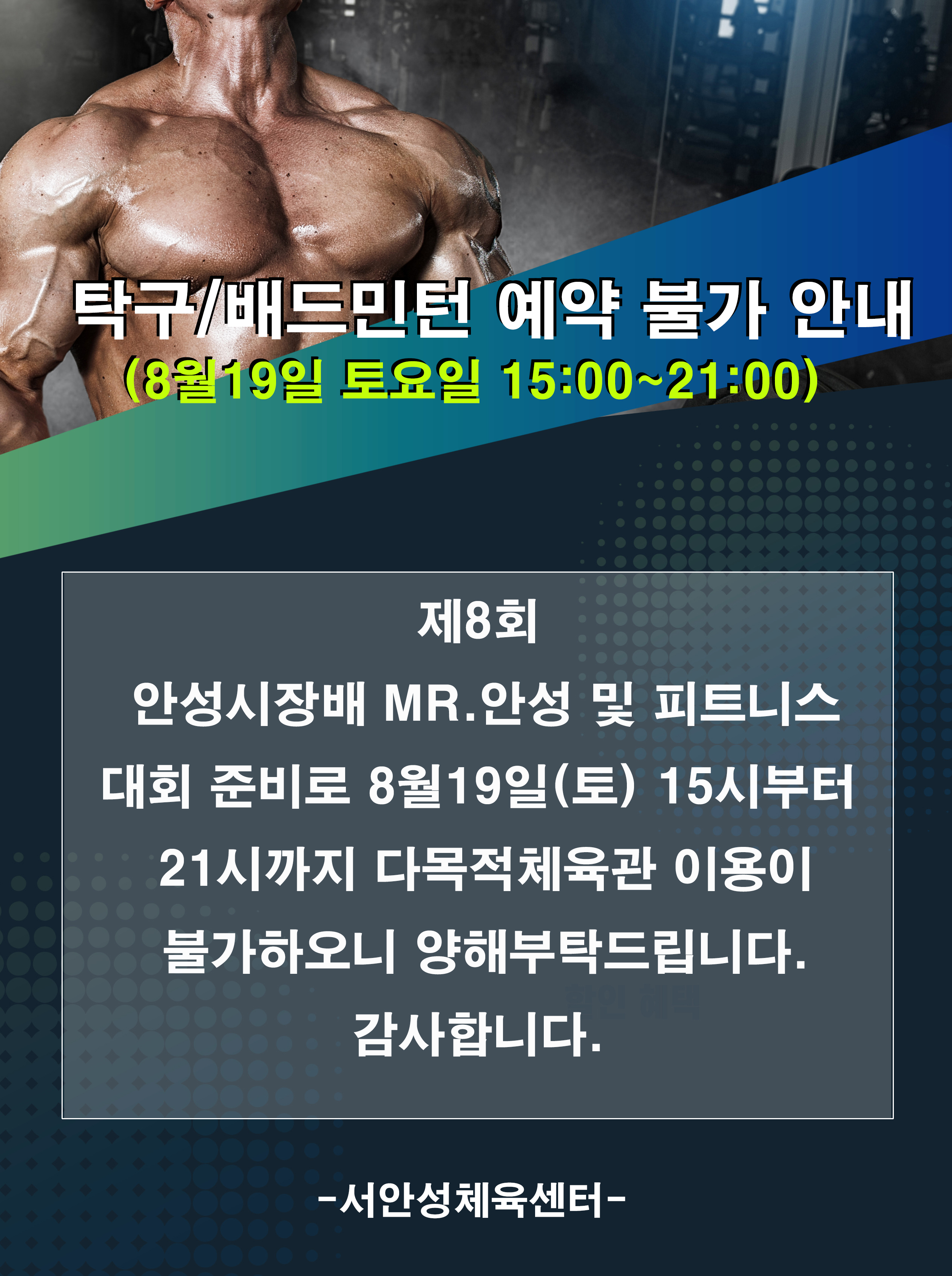 탁구/배드민턴 예약 불가 안내
(8월19일 토요일 15:00~21:00)

제8회
안성시장배 MR.안성 및 피트니스 대회 준비로 8월19일(토) 15시부터 21시까지 다목적체육관 이용이 불가하오니 양해부탁드립니다.
감사합니다.

-서안성체육센터-